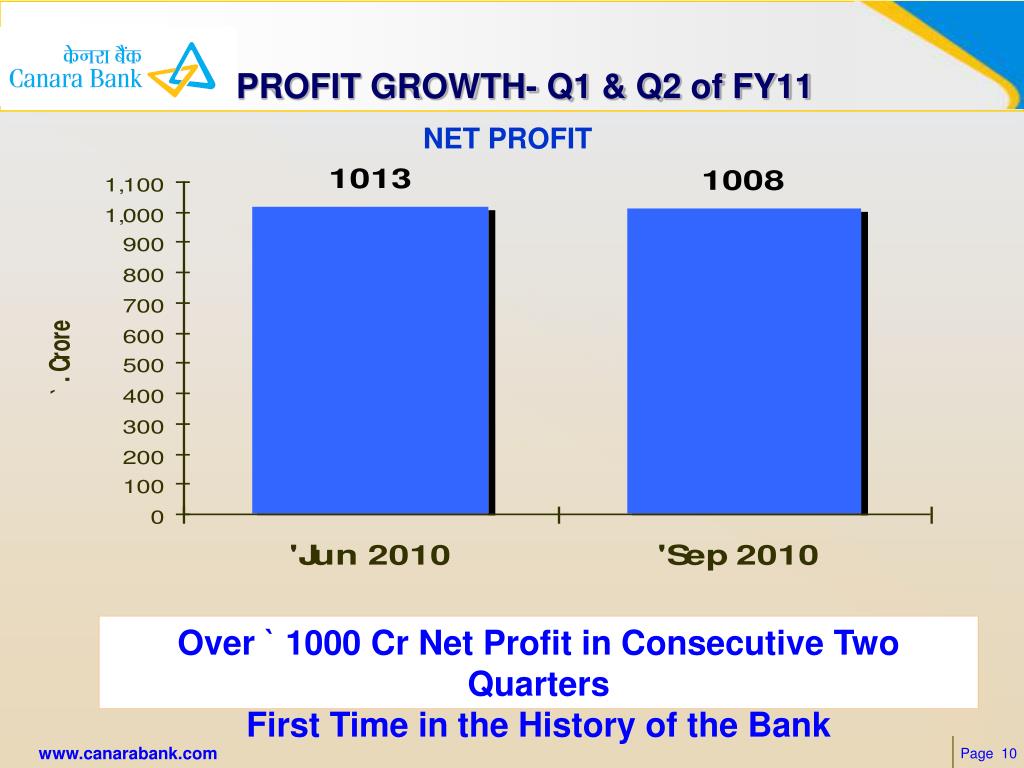 केनरा बैंक
Canara Bank

PROFIT GROWTH- Q1 & Q2 of FY11

NET PROFIT

1013
1008

1,100
1,000
900
800
700
600
500
400
300
200
100
0

` . Crore

'Jun 2010
'Sep 2010

Over ` 1000 Cr Net Profit in Consecutive Two Quarters

First Time in the History of the Bank

www.canarabank.com

Page 10